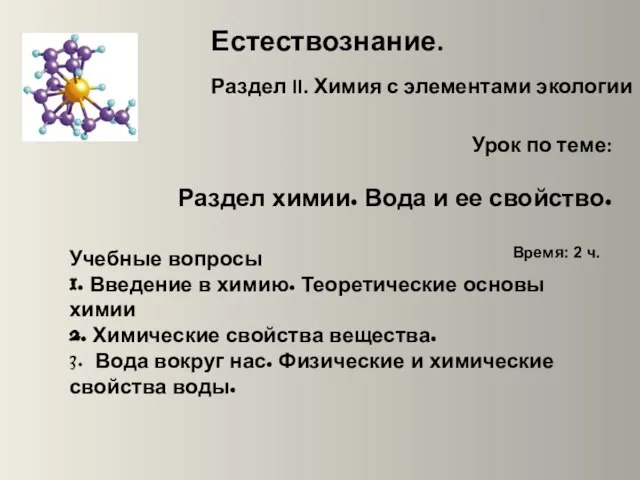 Естествознание.

Раздел II. Химия с элементами экологии

Урок по теме:

Раздел химии. Вода и ее свойство.

Время: 2 ч.

Учебные вопросы
1. Введение в химию. Теоретические основы химии
2. Химические свойства вещества.
3. Вода вокруг нас. Физические и химические свойства воды.